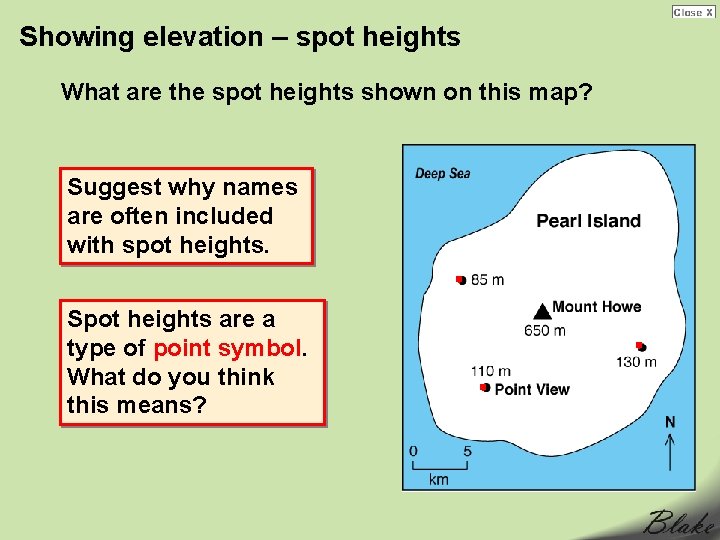 Close X

Showing elevation – spot heights

What are the spot heights shown on this map?

Suggest why names are often included with spot heights.

Spot heights are a type of point symbol. What do you think this means?

Deep Sea

Pearl Island

85 m

Mount Howe

650 m

130 m

110 m

Point View

N

0 5

km

Blake